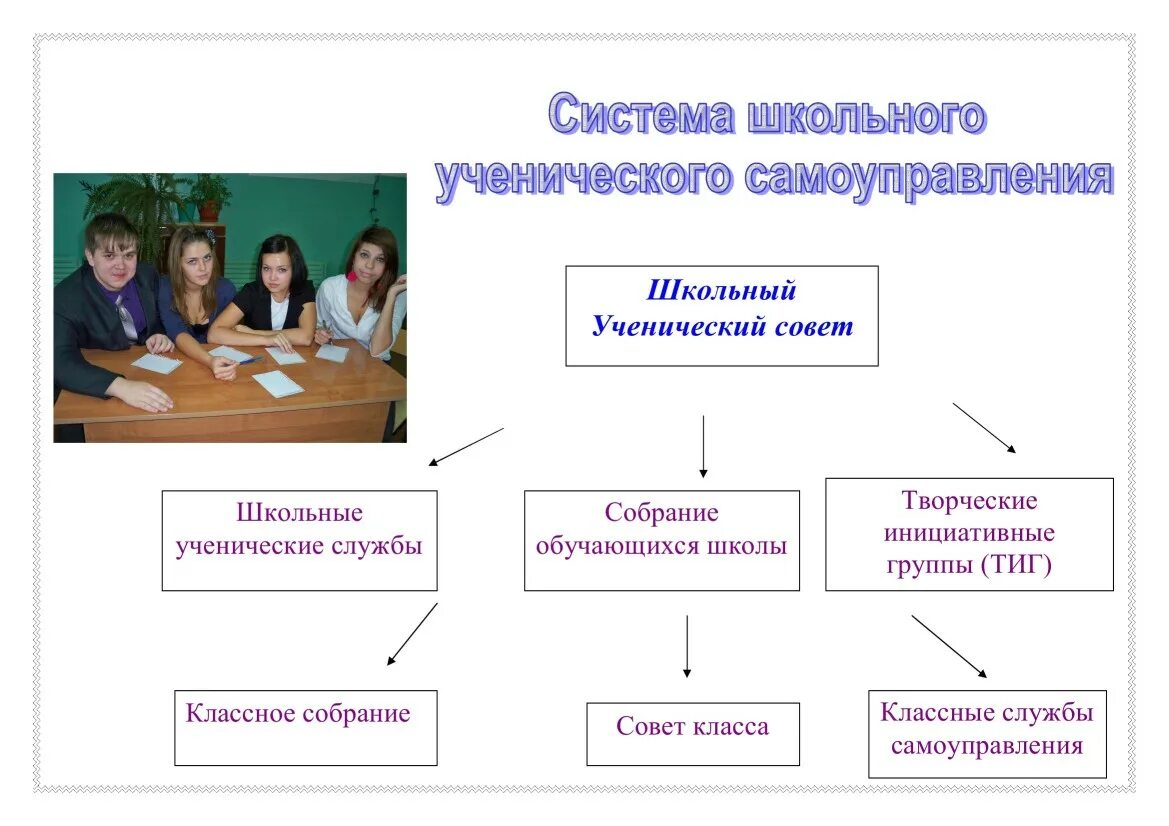 Система школьного ученического самоуправления

Школьный
Ученический совет

Школьные ученические службы

Собрание обучающихся школы

Творческие инициативные группы (ТИГ)

Классное собрание

Совет класса

Классные службы самоуправления